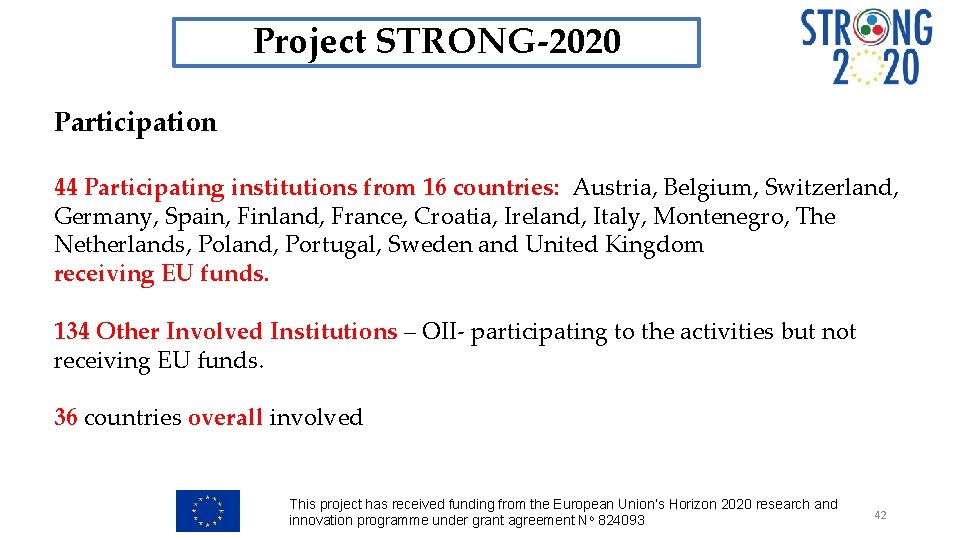 Project STRONG-2020

STRONG 2020

Participation

44 Participating institutions from 16 countries: Austria, Belgium, Switzerland, Germany, Spain, Finland, France, Croatia, Ireland, Italy, Montenegro, The Netherlands, Poland, Portugal, Sweden and United Kingdom receiving EU funds.

134 Other Involved Institutions – OII- participating to the activities but not receiving EU funds.

36 countries overall involved

This project has received funding from the European Union's Horizon 2020 research and innovation programme under grant agreement N° 824093

42